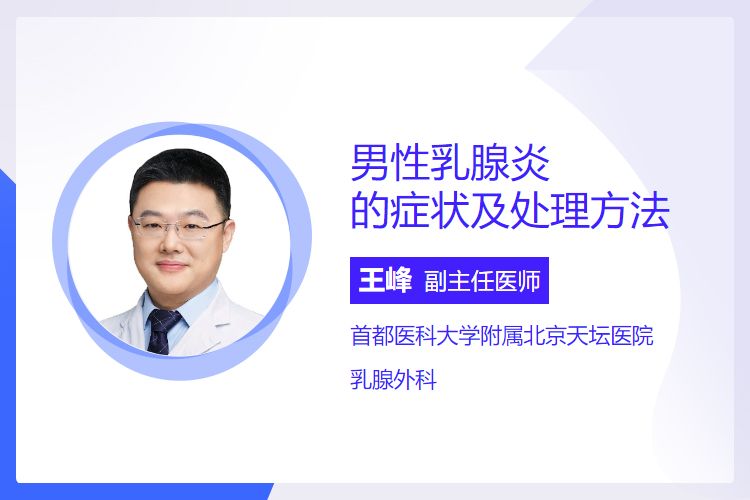 男性乳腺炎
的症状及处理方法

王峰 副主任医师

首都医科大学附属北京天坛医院

乳腺外科